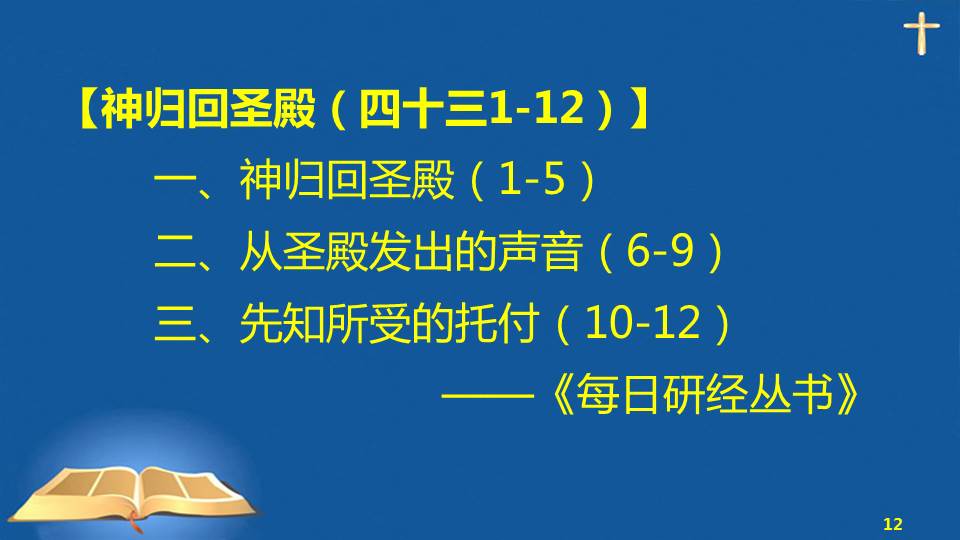 【神归回圣殿（四十三1-12）】

一、神归回圣殿（1-5）

二、从圣殿发出的声音（6-9）

三、先知所受的托付（10-12）

——《每日研经丛书》

12